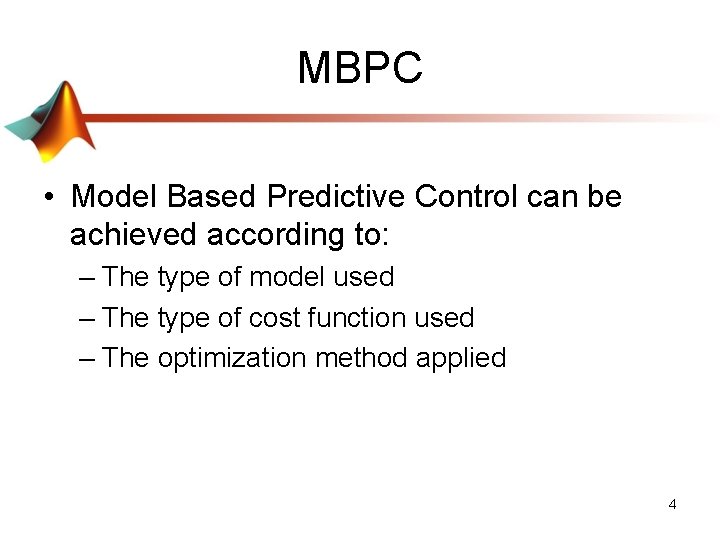 MBPC

• Model Based Predictive Control can be achieved according to:
– The type of model used
– The type of cost function used
– The optimization method applied

4